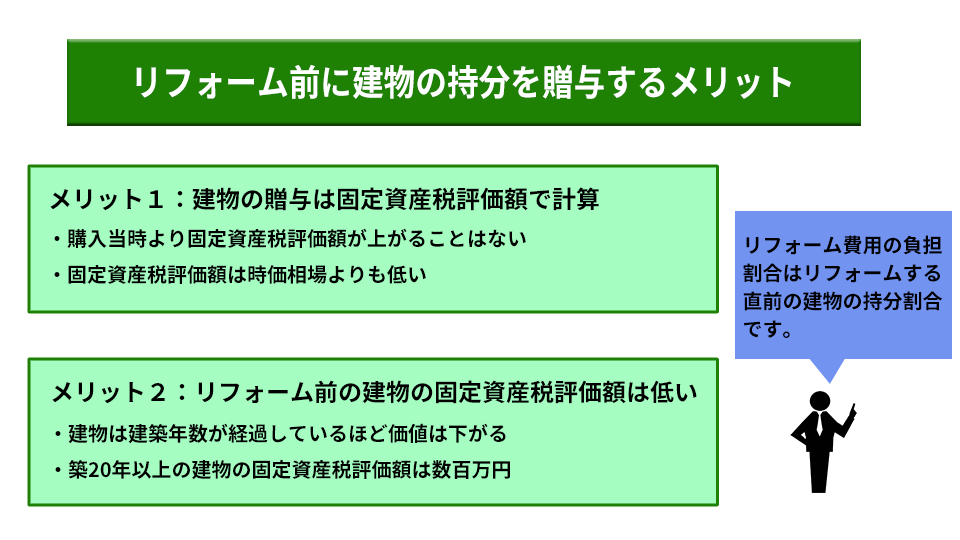 リフォーム前に建物の持分を贈与するメリット

メリット１：建物の贈与は固定資産税評価額で計算

・購入当時より固定資産税評価額が上がることはない

・固定資産税評価額は時価相場よりも低い

メリット２：リフォーム前の建物の固定資産税評価額は低い

・建物は建築年数が経過しているほど価値は下がる

・築20年以上の建物の固定資産税評価額は数百万円

リフォーム費用の負担割合はリフォームする直前の建物の持分割合です。